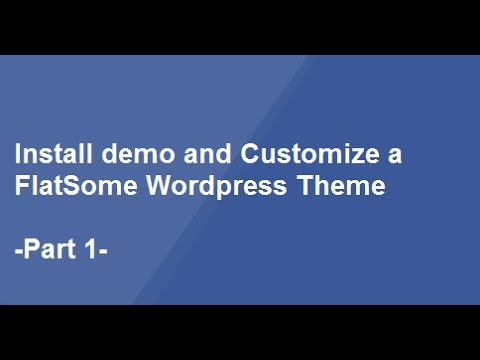 Install demo and Customize a FlatSome Wordpress Theme

-Part 1-